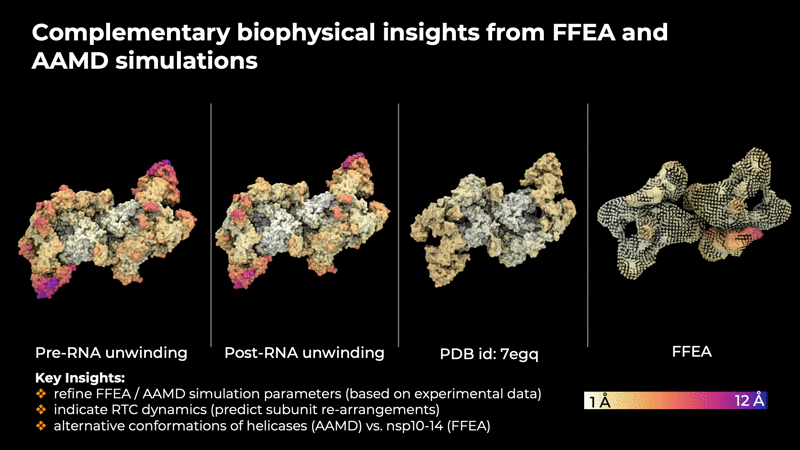 Complementary biophysical insights from FFEA and AAMD simulations

Pre-RNA unwinding

Post-RNA unwinding

PDB id: 7egq

FFEA

Key Insights:
❖ refine FFEA / AAMD simulation parameters (based on experimental data)
❖ indicate RTC dynamics (predict subunit re-arrangements)
❖ alternative conformations of helicases (AAMD) vs. nsp10-14 (FFEA)

1 Å

12 Å